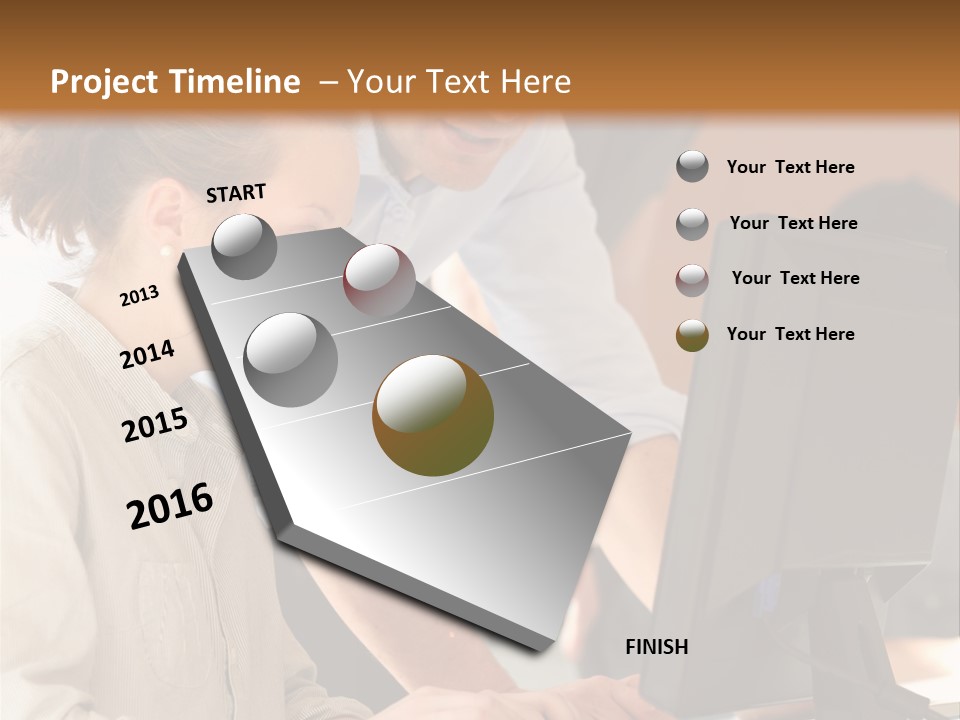 Project Timeline – Your Text Here

START

2013

2014

2015

2016

FINISH

Your Text Here

Your Text Here

Your Text Here

Your Text Here